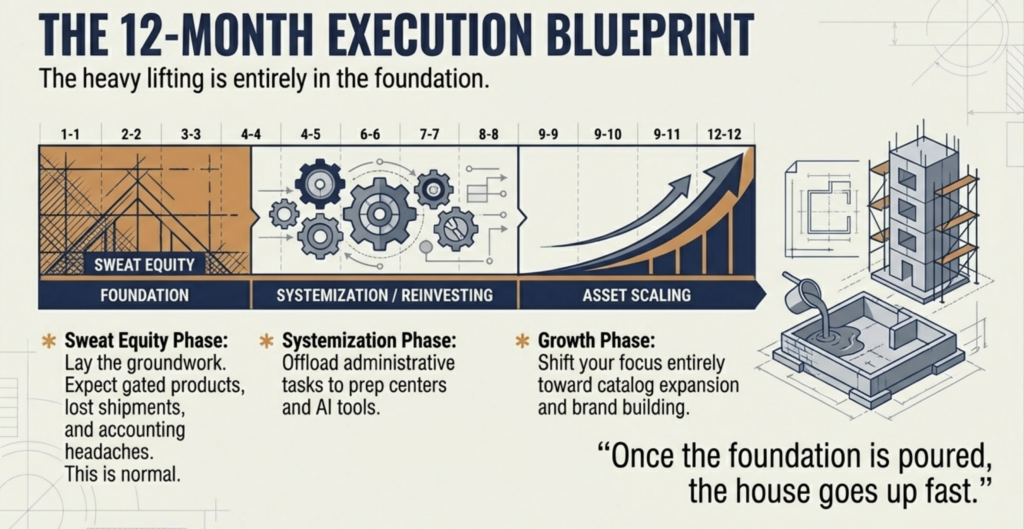 THE 12-MONTH EXECUTION BLUEPRINT

The heavy lifting is entirely in the foundation.

1-1 2-2 3-3 4-4 4-5 6-6 7-7 8-8 9-9 9-10 9-11 12-12

SWEAT EQUITY

FOUNDATION

SYSTEMIZATION / REINVESTING

ASSET SCALING

* Sweat Equity Phase: Lay the groundwork. Expect gated products, lost shipments, and accounting headaches. This is normal.

* Systemization Phase: Offload administrative tasks to prep centers and AI tools.

* Growth Phase: Shift your focus entirely toward catalog expansion and brand building.

"Once the foundation is poured, the house goes up fast."